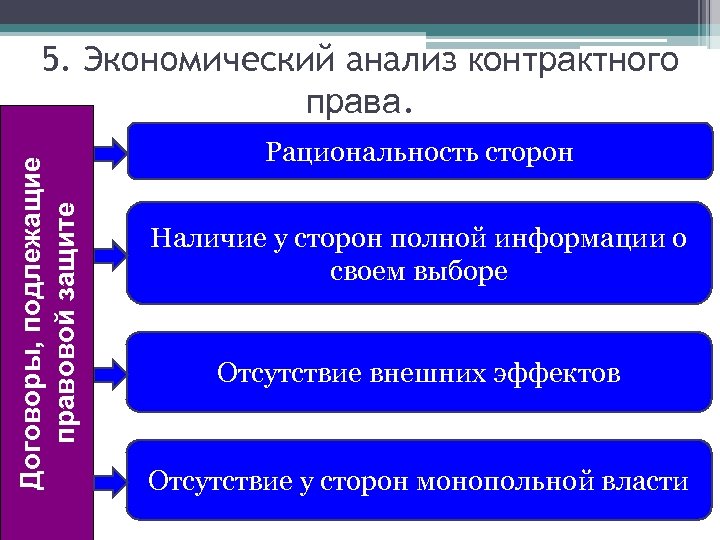 5. Экономический анализ контрактного права.

Договоры, подлежащие правовой защите

Рациональность сторон

Наличие у сторон полной информации о своем выборе

Отсутствие внешних эффектов

Отсутствие у сторон монопольной власти